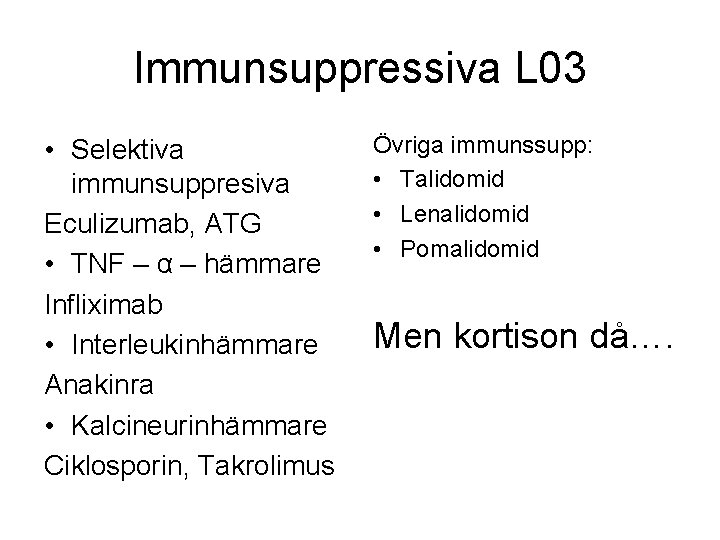 Immunsuppressiva L03

• Selektiva immunsuppresiva
Eculizumab, ATG
• TNF – α – hämmare
Infliximab
• Interleukinhämmare
Anakinra
• Kalcineurinhämmare
Ciklosporin, Takrolimus

Övriga immunssupp:
• Talidomid
• Lenalidomid
• Pomalidomid

Men kortison då….